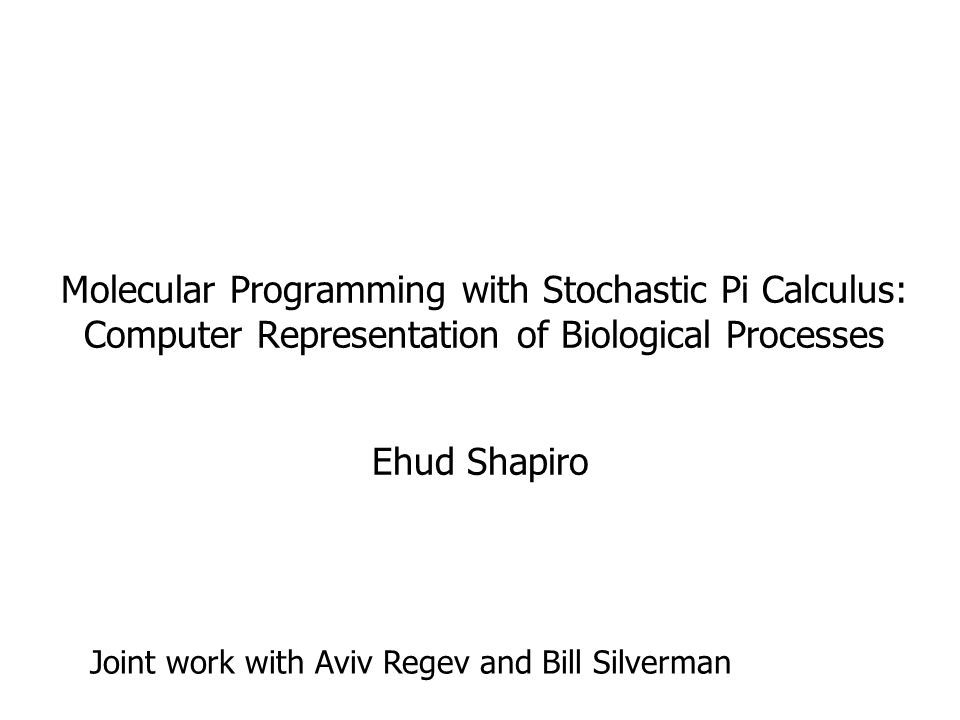 Molecular Programming with Stochastic Pi Calculus: Computer Representation of Biological Processes

Ehud Shapiro

Joint work with Aviv Regev and Bill Silverman